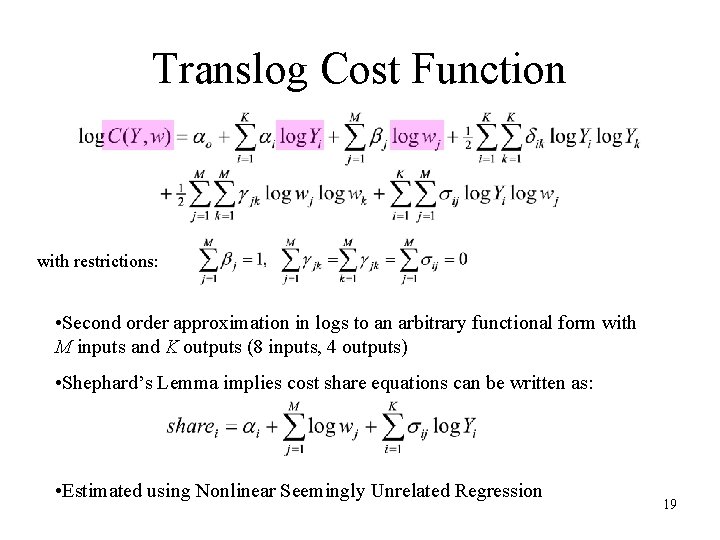 Translog Cost Function

$\log C(Y,w) = \alpha_o + \sum_{i=1}^{K} \alpha_i \log Y_i + \sum_{j=1}^{M} \beta_j \log w_j + \frac{1}{2}\sum_{i=1}^{K}\sum_{k=1}^{K} \delta_{ik} \log Y_i \log Y_k$
$+ \frac{1}{2}\sum_{j=1}^{M}\sum_{k=1}^{M} \gamma_{jk} \log w_j \log w_k + \sum_{i=1}^{K}\sum_{j=1}^{M} \sigma_{ij} \log Y_i \log w_j$

with restrictions: $\sum_{j=1}^{M} \beta_j = 1, \quad \sum_{j=1}^{M} \gamma_{jk} = \sum_{k=1}^{M} \gamma_{jk} = \sum_{j=1}^{M} \sigma_{ij} = 0$

•Second order approximation in logs to an arbitrary functional form with $M$ inputs and $K$ outputs (8 inputs, 4 outputs)

•Shephard's Lemma implies cost share equations can be written as:

$share_i = \alpha_i + \sum_{j=1}^{M} \log w_j + \sum_{i=1}^{K} \sigma_{ij} \log Y_i$

•Estimated using Nonlinear Seemingly Unrelated Regression

19